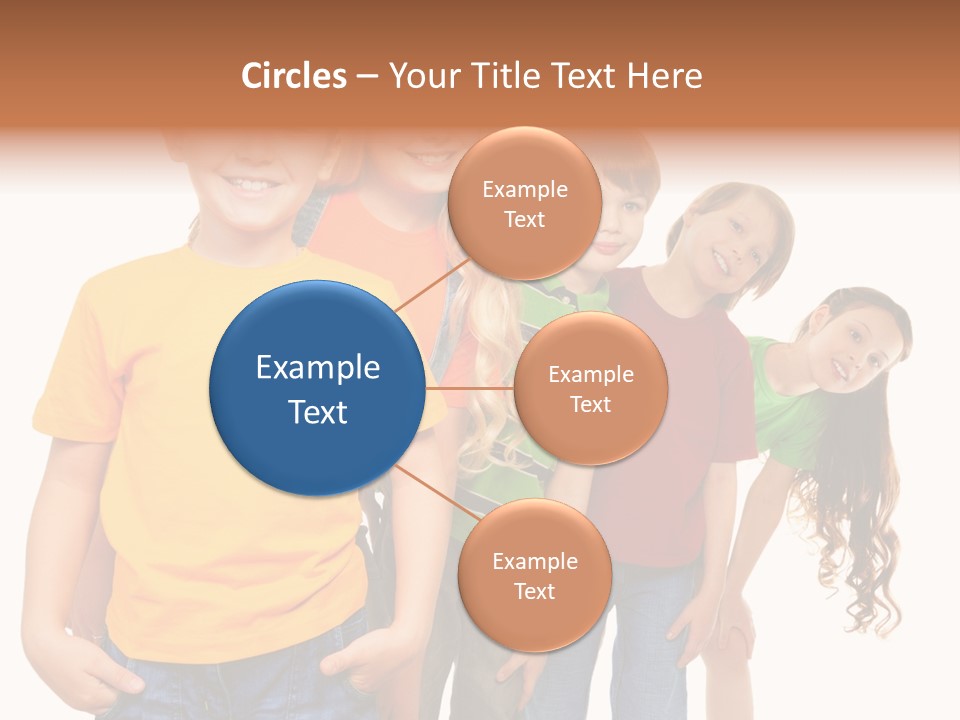 Circles – Your Title Text Here

Example Text

Example Text

Example Text

Example Text